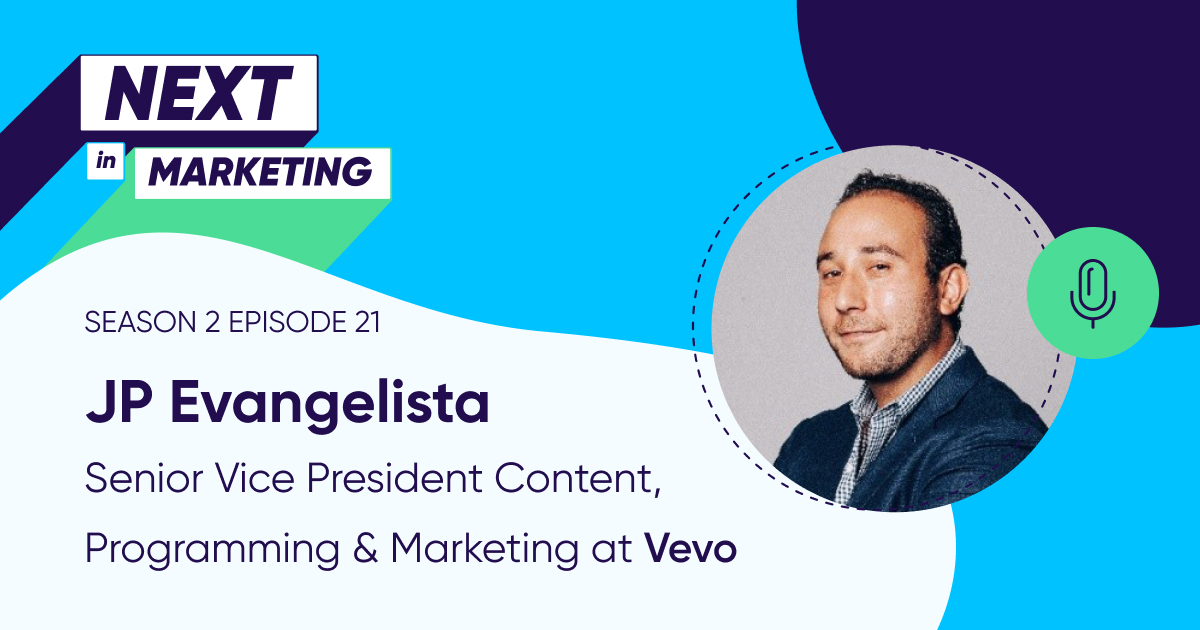 NEXT
in
MARKETING

SEASON 2 EPISODE 21

JP Evangelista

Senior Vice President Content, Programming & Marketing at Vevo